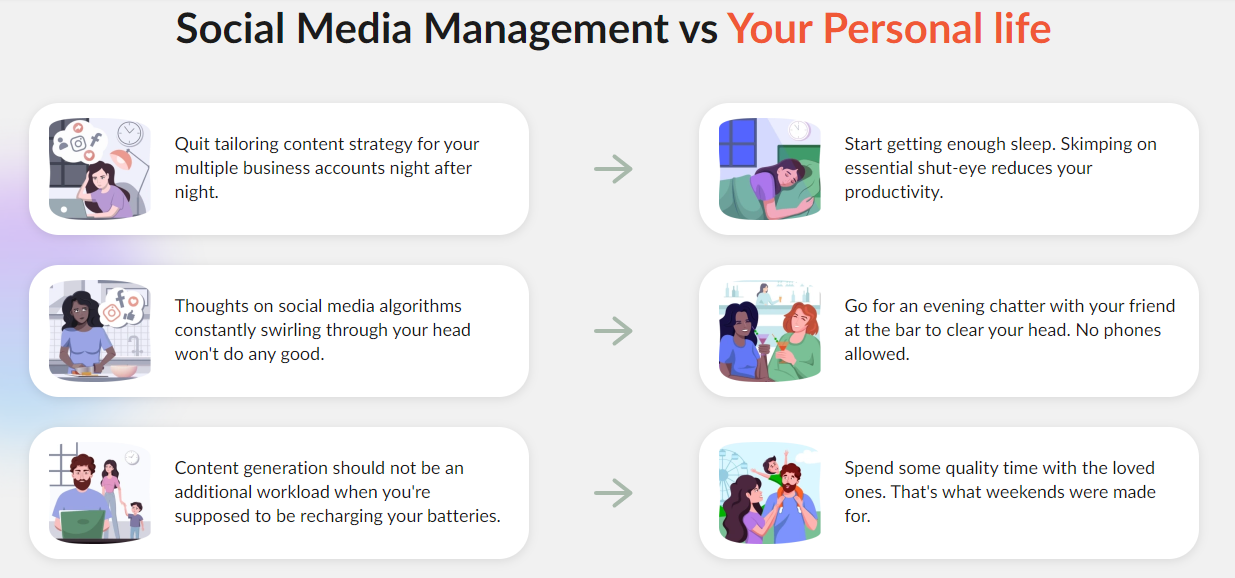 Social Media Management vs Your Personal life

Quit tailoring content strategy for your multiple business accounts night after night.

Start getting enough sleep. Skimping on essential shut-eye reduces your productivity.

Thoughts on social media algorithms constantly swirling through your head won't do any good.

Go for an evening chatter with your friend at the bar to clear your head. No phones allowed.

Content generation should not be an additional workload when you're supposed to be recharging your batteries.

Spend some quality time with the loved ones. That's what weekends were made for.